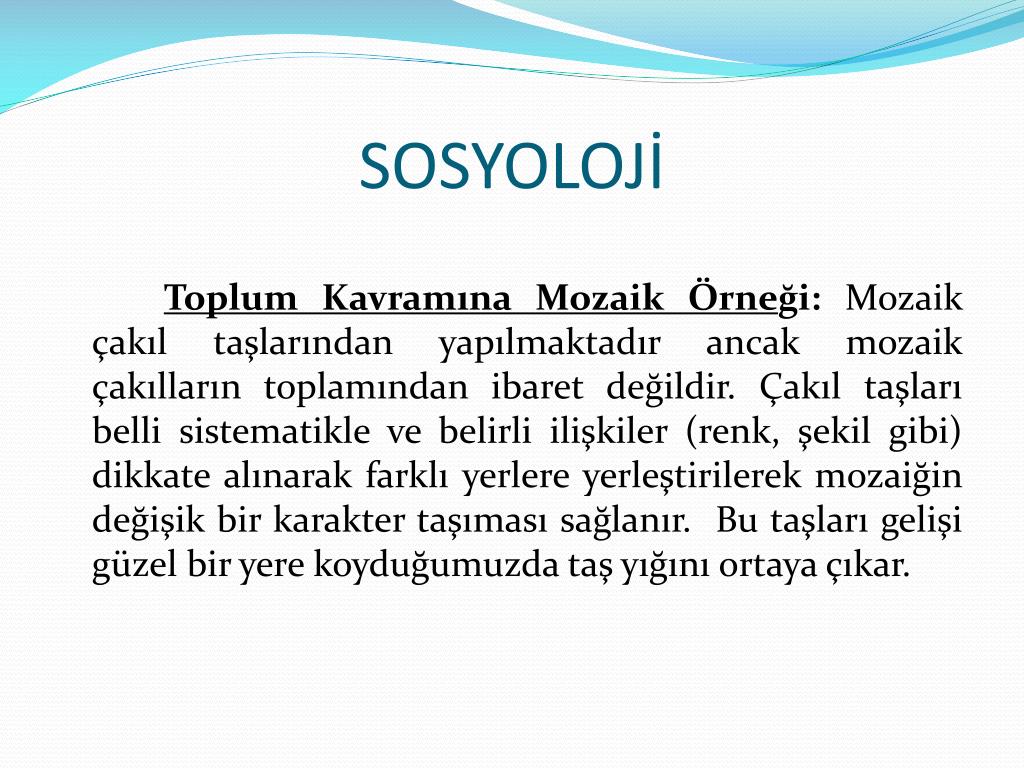 SOSYOLOJİ

Toplum Kavramına Mozaik Örneği: Mozaik çakıl taşlarından yapılmaktadır ancak mozaik çakılların toplamından ibaret değildir. Çakıl taşları belli sistematikle ve belirli ilişkiler (renk, şekil gibi) dikkate alınarak farklı yerlere yerleştirilerek mozaiğin değişik bir karakter taşıması sağlanır. Bu taşları gelişi güzel bir yere koyduğumuzda taş yığını ortaya çıkar.